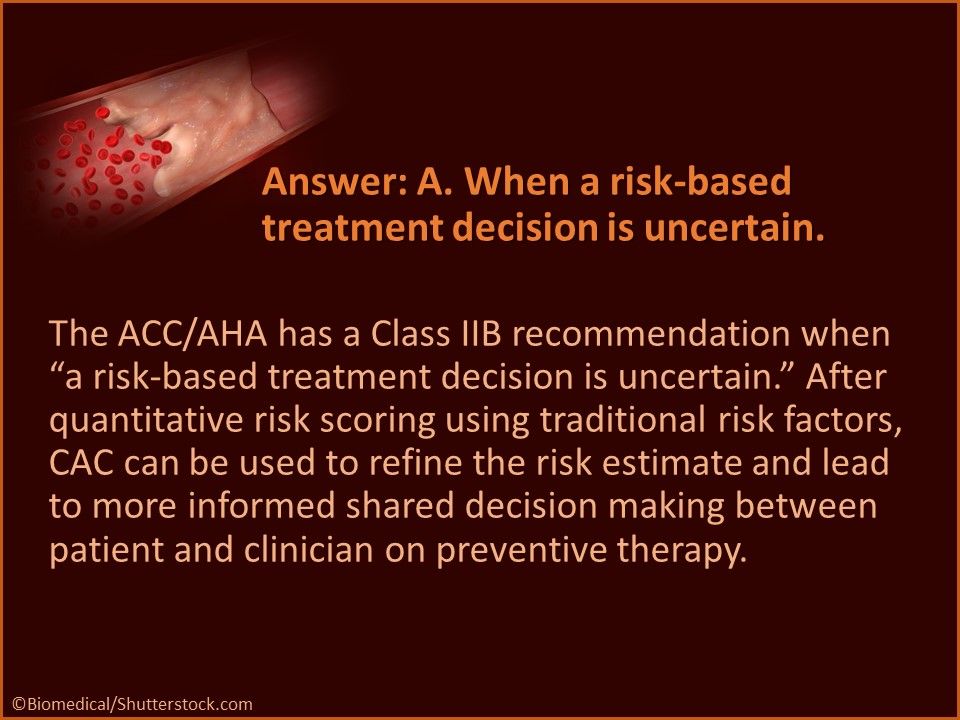 Answer: A. When a risk-based treatment decision is uncertain.

The ACC/AHA has a Class IIB recommendation when “a risk-based treatment decision is uncertain.” After quantitative risk scoring using traditional risk factors, CAC can be used to refine the risk estimate and lead to more informed shared decision making between patient and clinician on preventive therapy.

©Biomedical/Shutterstock.com